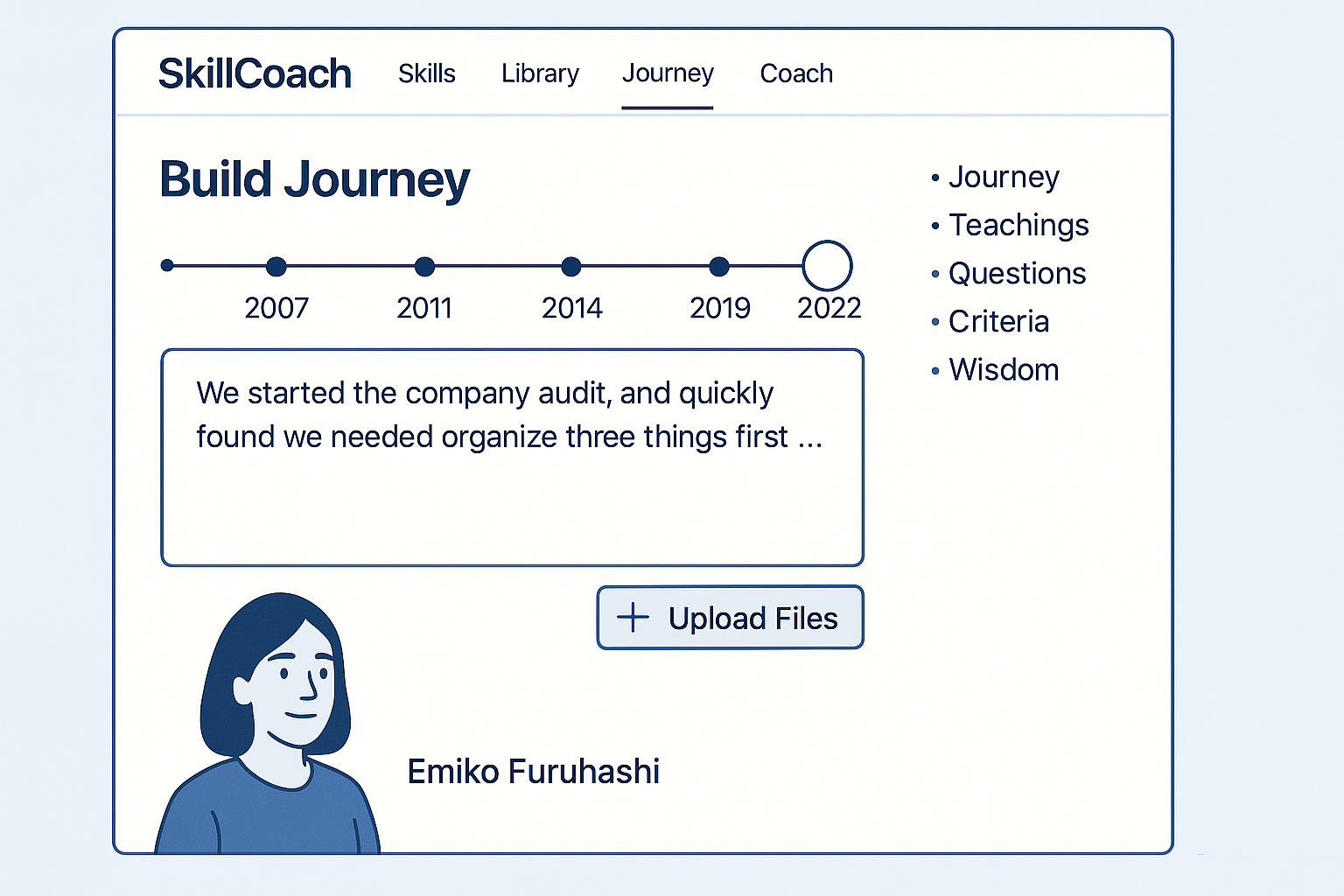 SkillCoach Skills Library Journey Coach

Build Journey

2007 2011 2014 2019 2022

We started the company audit, and quickly found we needed organize three things first ...

+ Upload Files

Emiko Furuhashi

• Journey
• Teachings
• Questions
• Criteria
• Wisdom